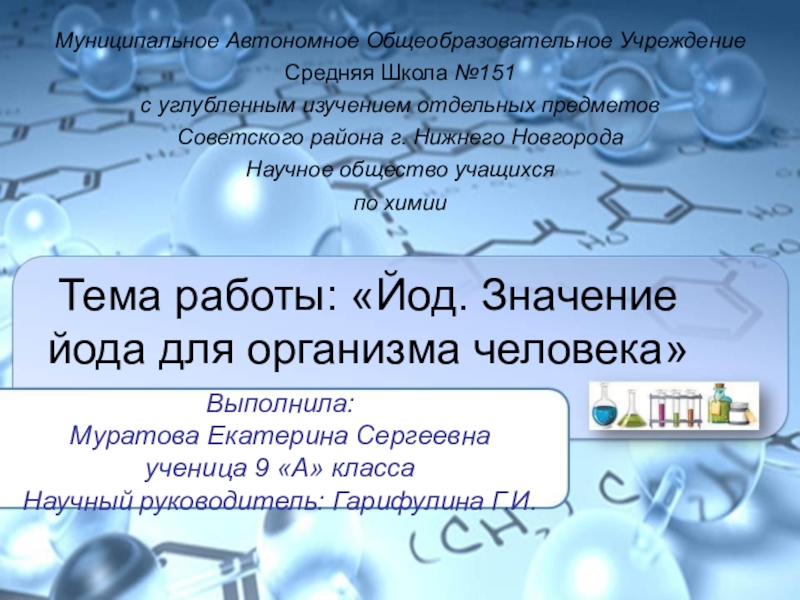 Муниципальное Автономное Общеобразовательное Учреждение
Средняя Школа №151
с углубленным изучением отдельных предметов
Советского района г. Нижнего Новгорода
Научное общество учащихся
по химии

Тема работы: «Йод. Значение йода для организма человека»

Выполнила:
Муратова Екатерина Сергеевна
ученица 9 «А» класса
Научный руководитель: Гарифулина Г.И.